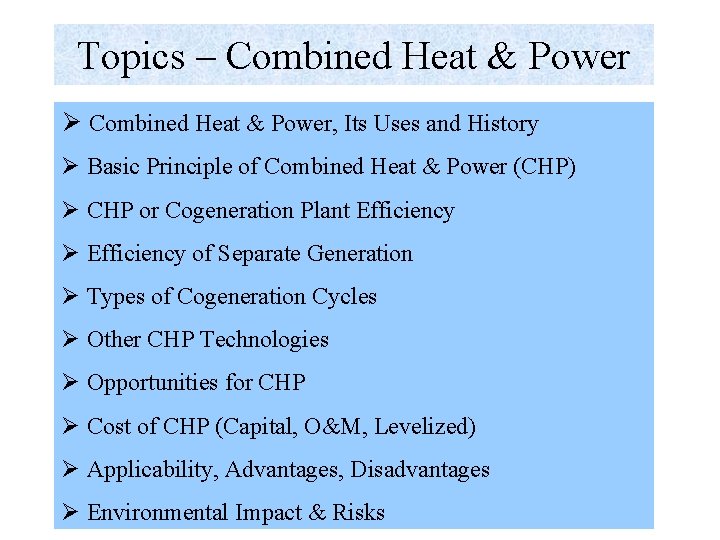 Topics – Combined Heat & Power

➢ Combined Heat & Power, Its Uses and History
➢ Basic Principle of Combined Heat & Power (CHP)
➢ CHP or Cogeneration Plant Efficiency
➢ Efficiency of Separate Generation
➢ Types of Cogeneration Cycles
➢ Other CHP Technologies
➢ Opportunities for CHP
➢ Cost of CHP (Capital, O&M, Levelized)
➢ Applicability, Advantages, Disadvantages
➢ Environmental Impact & Risks